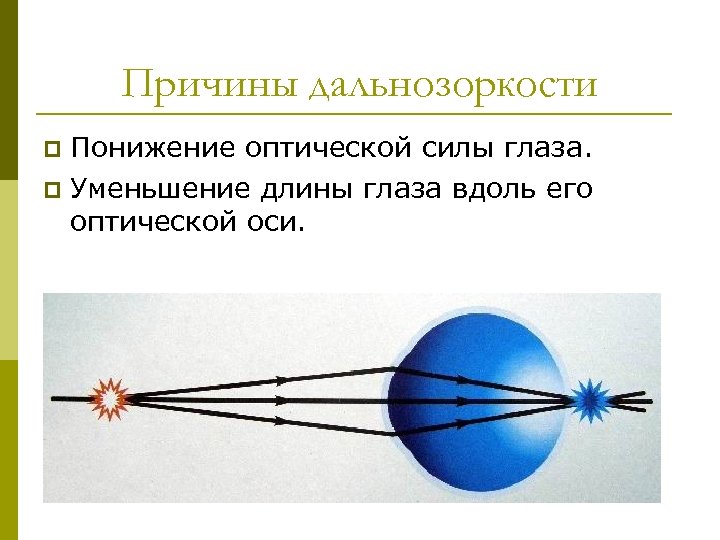 Причины дальнозоркости

Понижение оптической силы глаза.

Уменьшение длины глаза вдоль его оптической оси.